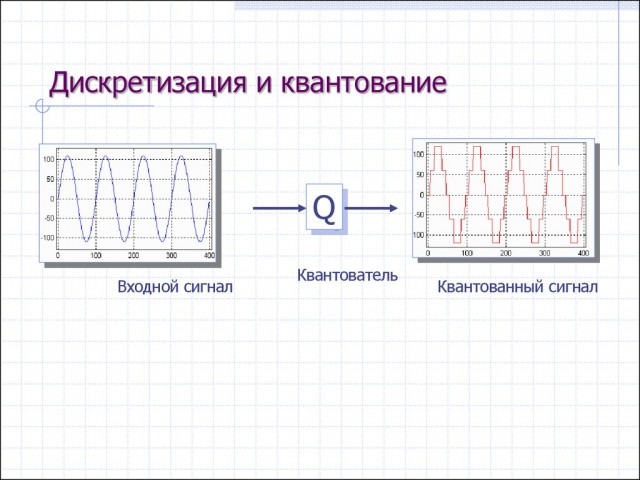 Дискретизация и квантование

100
50
0
-50
-100
0 100 200 300 400

Входной сигнал

Q

Квантователь

100
50
0
-50
-100
0 100 200 300 400

Квантованный сигнал